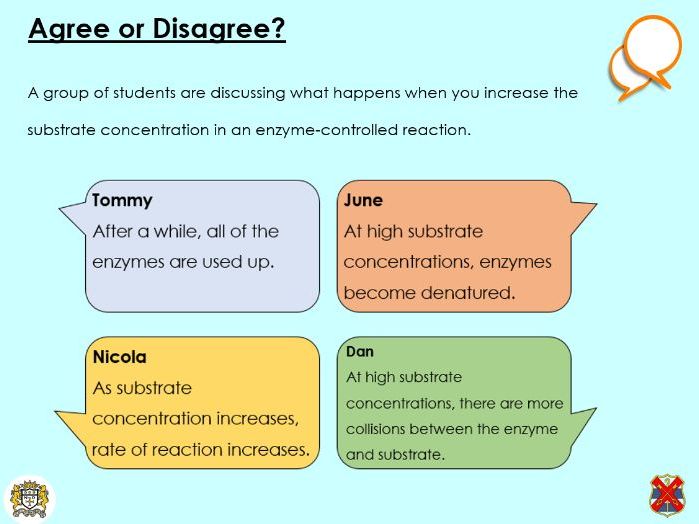 Agree or Disagree?

A group of students are discussing what happens when you increase the substrate concentration in an enzyme-controlled reaction.

Tommy
After a while, all of the enzymes are used up.

June
At high substrate concentrations, enzymes become denatured.

Nicola
As substrate concentration increases, rate of reaction increases.

Dan
At high substrate concentrations, there are more collisions between the enzyme and substrate.